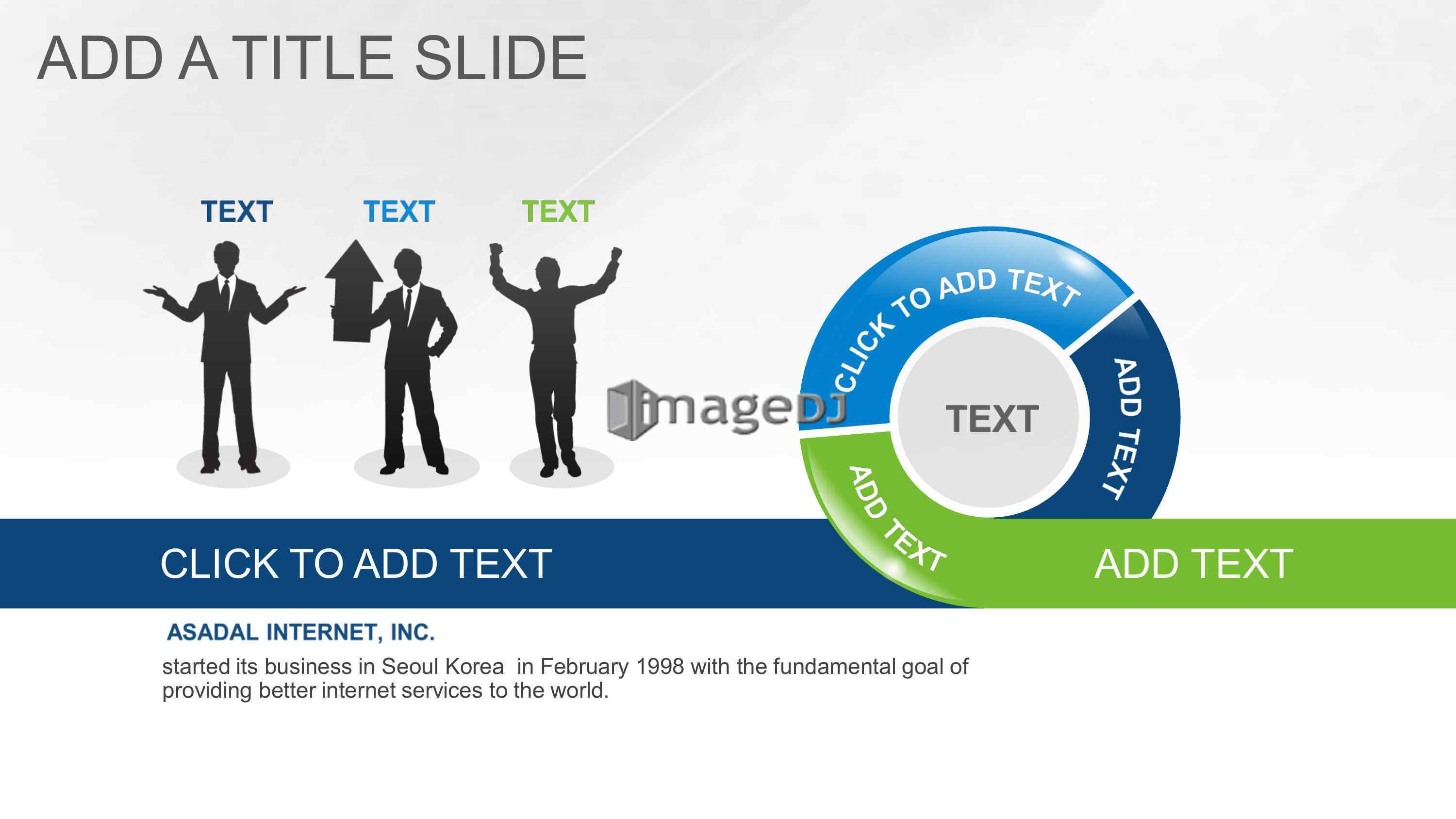 ADD A TITLE SLIDE

TEXT TEXT TEXT

imageDJ

CLICK TO ADD TEXT

ADD TEXT

TEXT

ADD TEXT

CLICK TO ADD TEXT

ADD TEXT

ASADAL INTERNET, INC.

started its business in Seoul Korea in February 1998 with the fundamental goal of providing better internet services to the world.